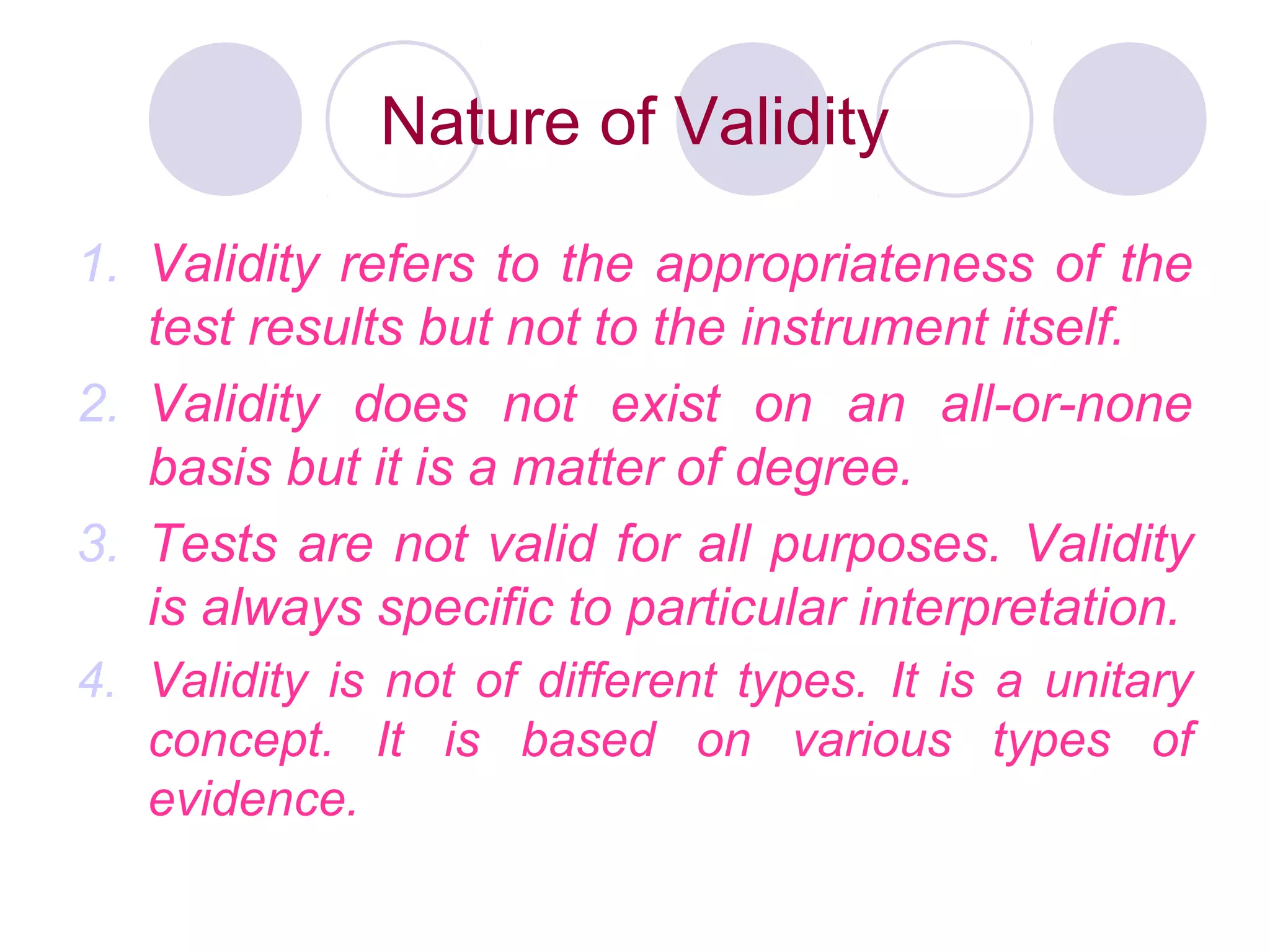 Nature of Validity

1. Validity refers to the appropriateness of the test results but not to the instrument itself.
2. Validity does not exist on an all-or-none basis but it is a matter of degree.
3. Tests are not valid for all purposes. Validity is always specific to particular interpretation.
4. Validity is not of different types. It is a unitary concept. It is based on various types of evidence.